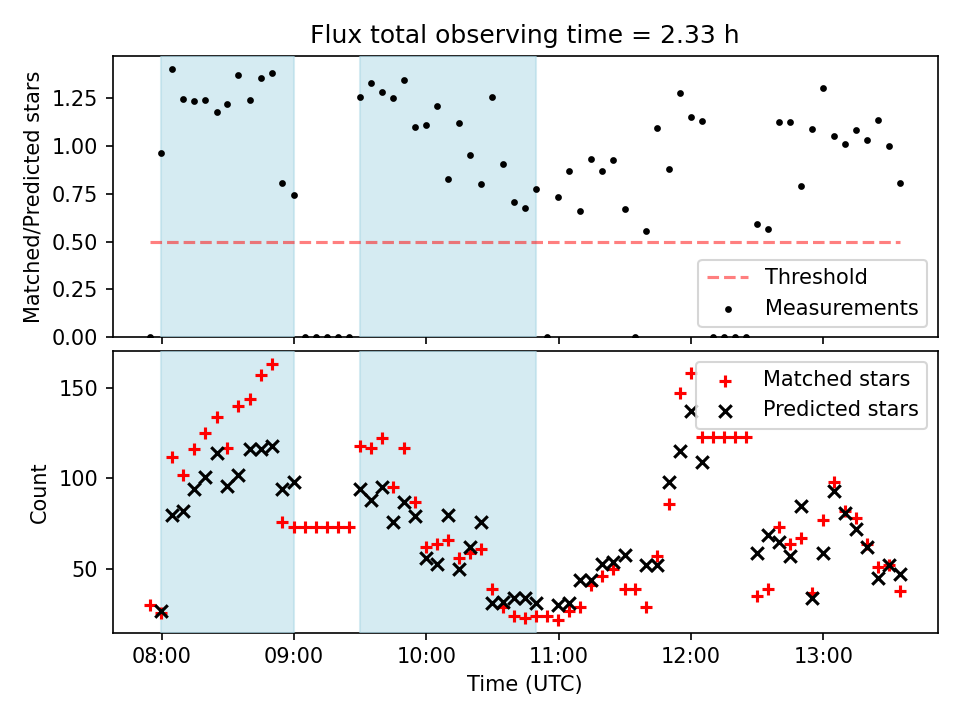 Flux total observing time = 2.33 h

Matched/Predicted stars
1.25
1.00
0.75
0.50
0.25
0.00

Threshold
Measurements

Count
150
100
50

Matched stars
Predicted stars

08:00
09:00
10:00
11:00
12:00
13:00
Time (UTC)